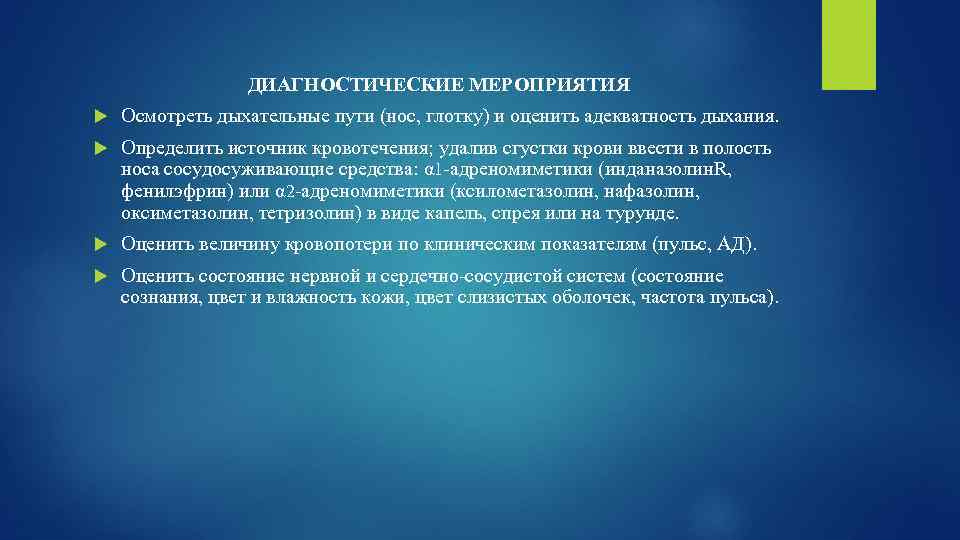 ДИАГНОСТИЧЕСКИЕ МЕРОПРИЯТИЯ

Осмотреть дыхательные пути (нос, глотку) и оценить адекватность дыхания.

Определить источник кровотечения; удалив сгустки крови ввести в полость носа сосудосуживающие средства: α1-адреномиметики (инданазолинR, фенилэфрин) или α2-адреномиметики (ксилометазолин, нафазолин, оксиметазолин, тетризолин) в виде капель, спрея или на турунде.

Оценить величину кровопотери по клиническим показателям (пульс, АД).

Оценить состояние нервной и сердечно-сосудистой систем (состояние сознания, цвет и влажность кожи, цвет слизистых оболочек, частота пульса).